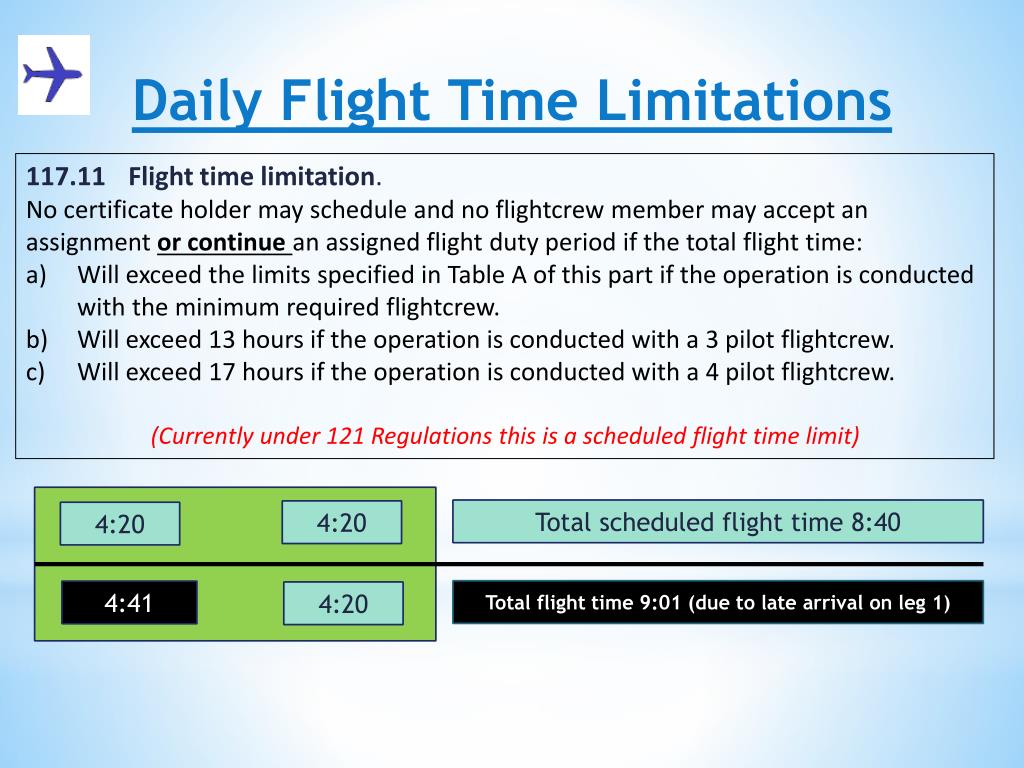 Daily Flight Time Limitations

117.11 Flight time limitation.
No certificate holder may schedule and no flightcrew member may accept an assignment or continue an assigned flight duty period if the total flight time:
a) Will exceed the limits specified in Table A of this part if the operation is conducted with the minimum required flightcrew.
b) Will exceed 13 hours if the operation is conducted with a 3 pilot flightcrew.
c) Will exceed 17 hours if the operation is conducted with a 4 pilot flightcrew.

(Currently under 121 Regulations this is a scheduled flight time limit)

4:20
4:20
Total scheduled flight time 8:40

4:41
4:20
Total flight time 9:01 (due to late arrival on leg 1)